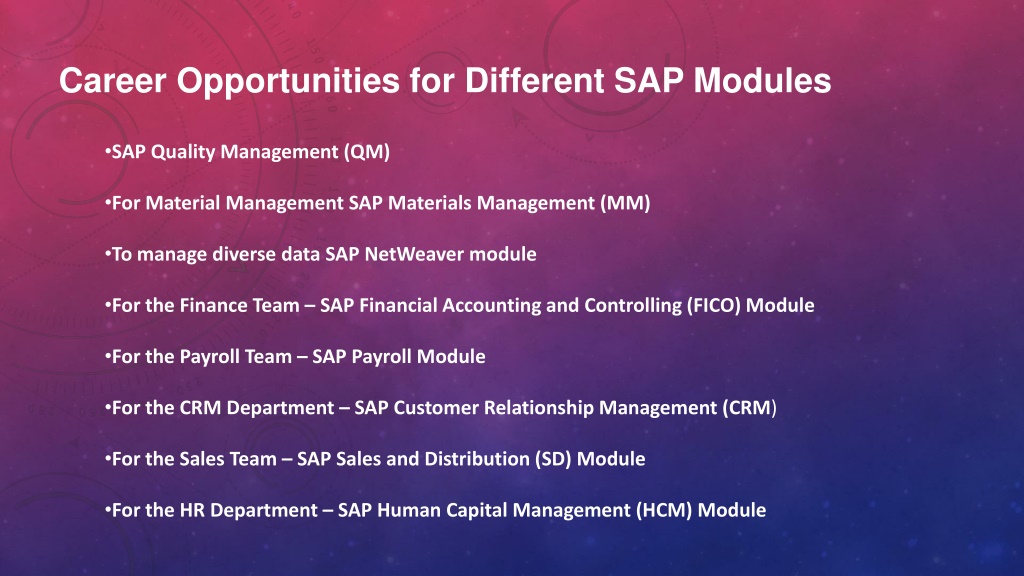 Career Opportunities for Different SAP Modules

•SAP Quality Management (QM)

•For Material Management SAP Materials Management (MM)

•To manage diverse data SAP NetWeaver module

•For the Finance Team – SAP Financial Accounting and Controlling (FICO) Module

•For the Payroll Team – SAP Payroll Module

•For the CRM Department – SAP Customer Relationship Management (CRM)

•For the Sales Team – SAP Sales and Distribution (SD) Module

•For the HR Department – SAP Human Capital Management (HCM) Module